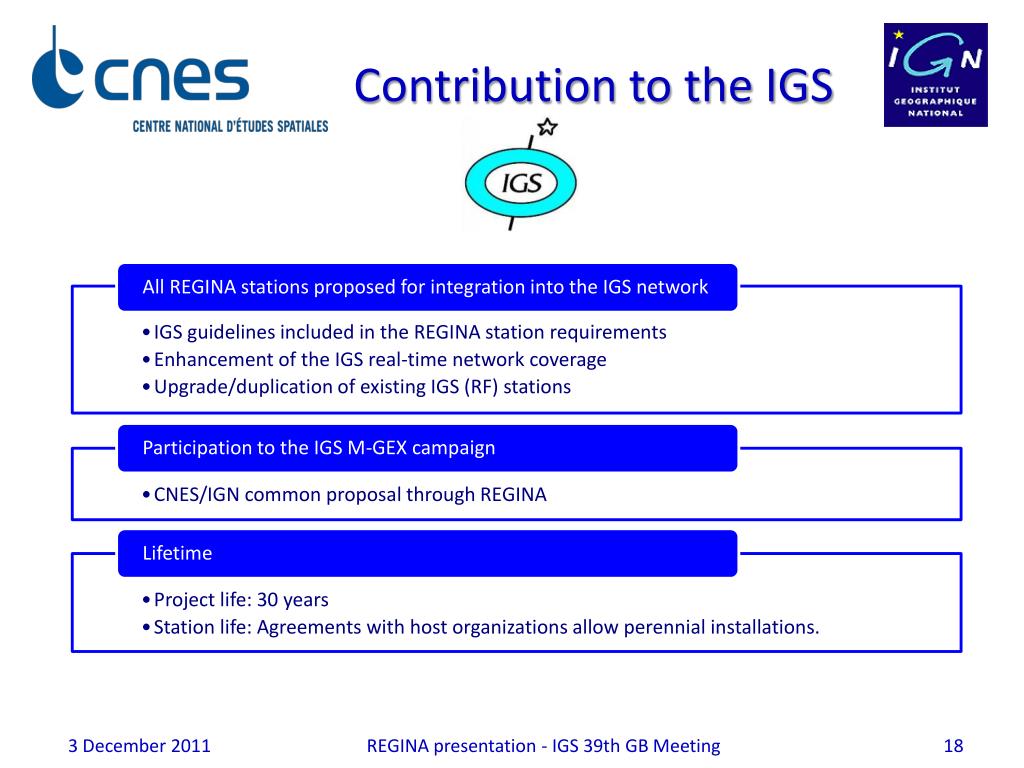 cnes
CENTRE NATIONAL D'ÉTUDES SPATIALES

Contribution to the IGS

IGN
INSTITUT GEOGRAPHIQUE NATIONAL

IGS

All REGINA stations proposed for integration into the IGS network

• IGS guidelines included in the REGINA station requirements
• Enhancement of the IGS real-time network coverage
• Upgrade/duplication of existing IGS (RF) stations

Participation to the IGS M-GEX campaign

• CNES/IGN common proposal through REGINA

Lifetime

• Project life: 30 years
• Station life: Agreements with host organizations allow perennial installations.

3 December 2011

REGINA presentation - IGS 39th GB Meeting

18